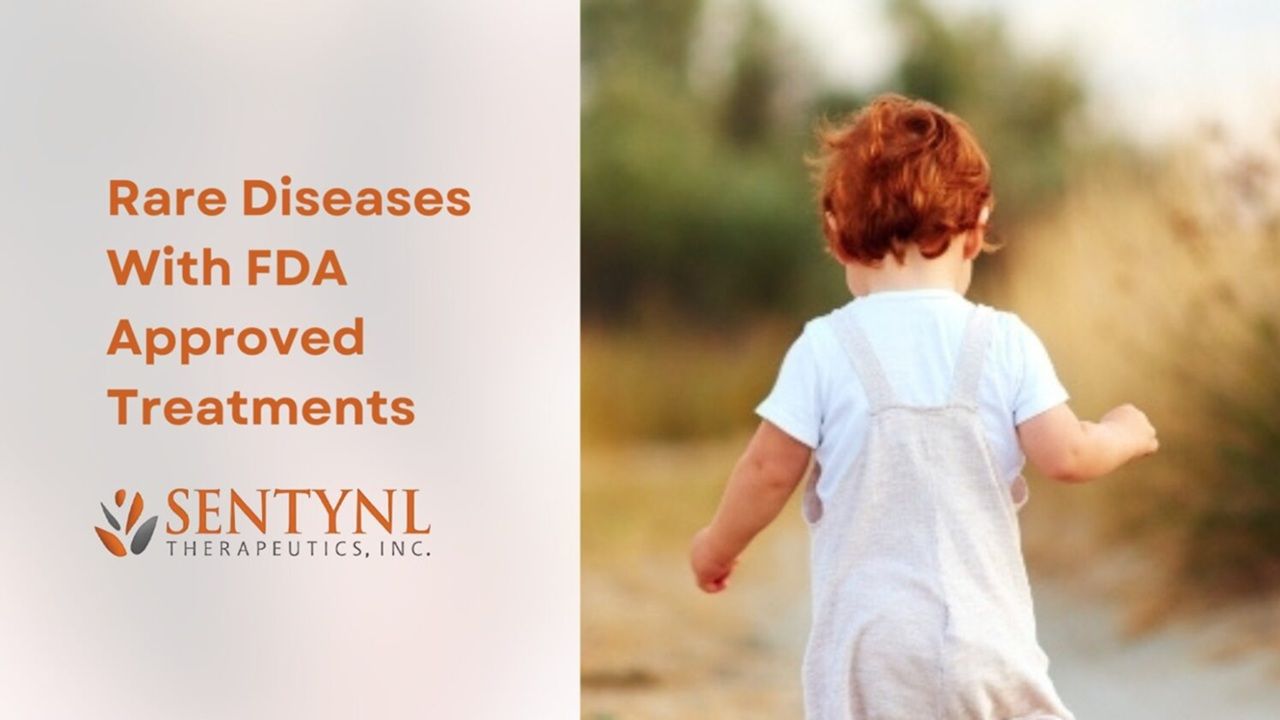 Rare Diseases With FDA Approved Treatments

SENTYNL
THERAPEUTICS, INC.